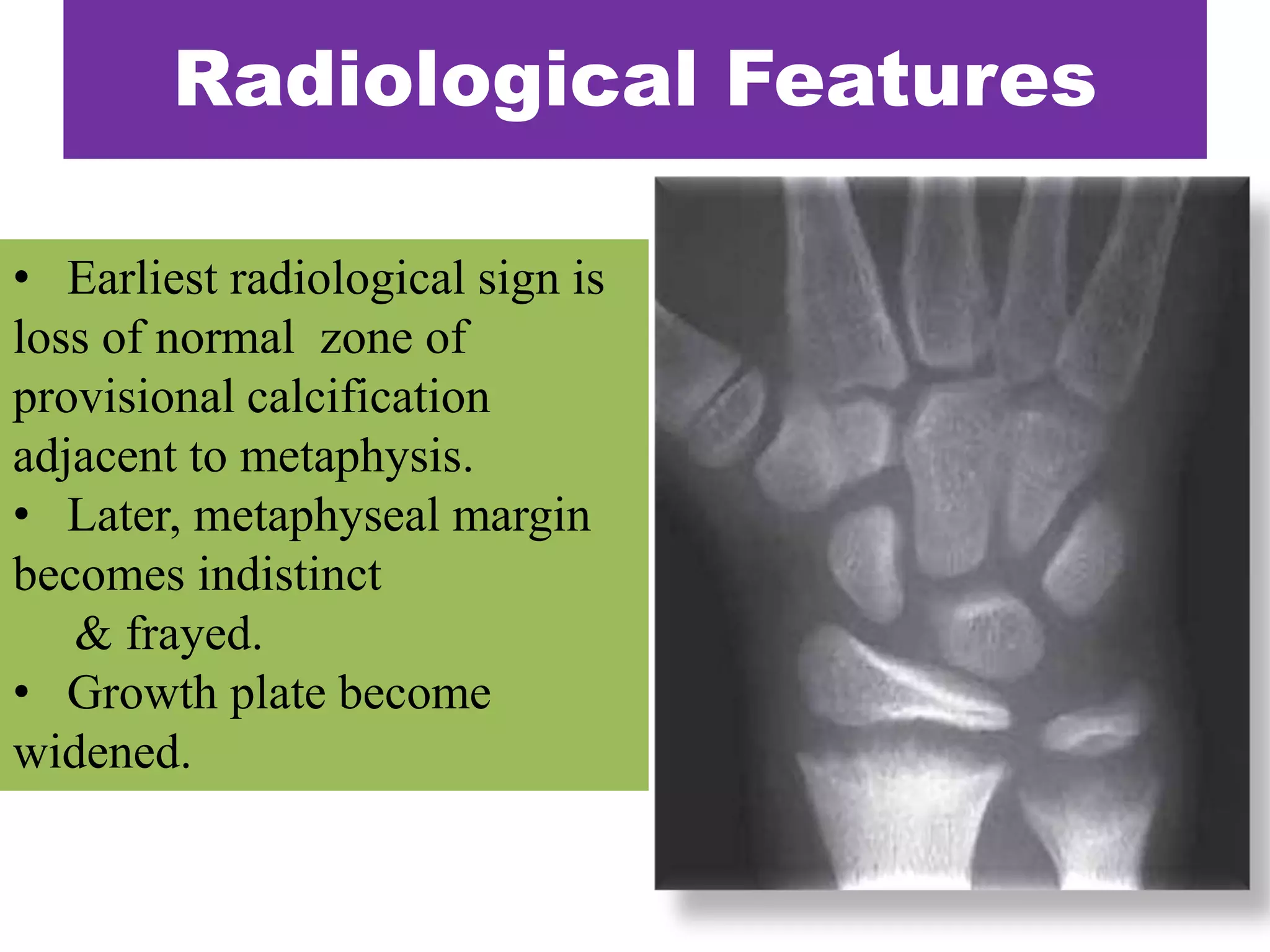 Radiological Features

• Earliest radiological sign is loss of normal zone of provisional calcification adjacent to metaphysis.
• Later, metaphyseal margin becomes indistinct & frayed.
• Growth plate become widened.